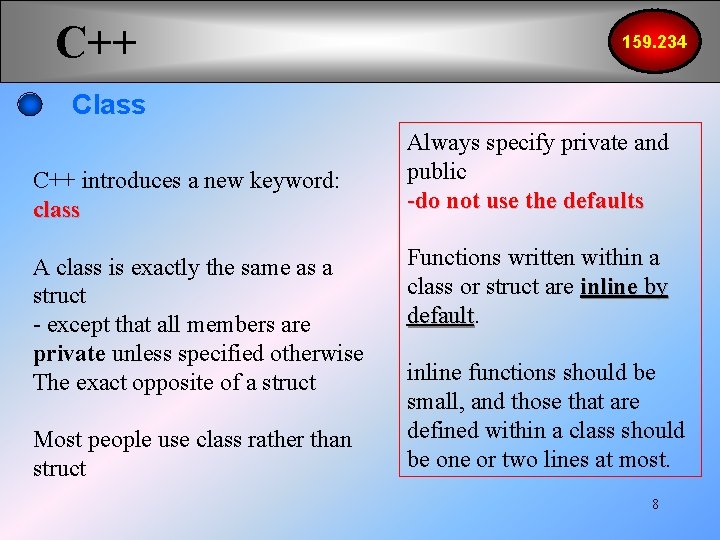 C++

159.234

Class

C++ introduces a new keyword: class

A class is exactly the same as a struct
- except that all members are private unless specified otherwise
The exact opposite of a struct

Most people use class rather than struct

Always specify private and public
-do not use the defaults

Functions written within a class or struct are inline by default.

inline functions should be small, and those that are defined within a class should be one or two lines at most.

8